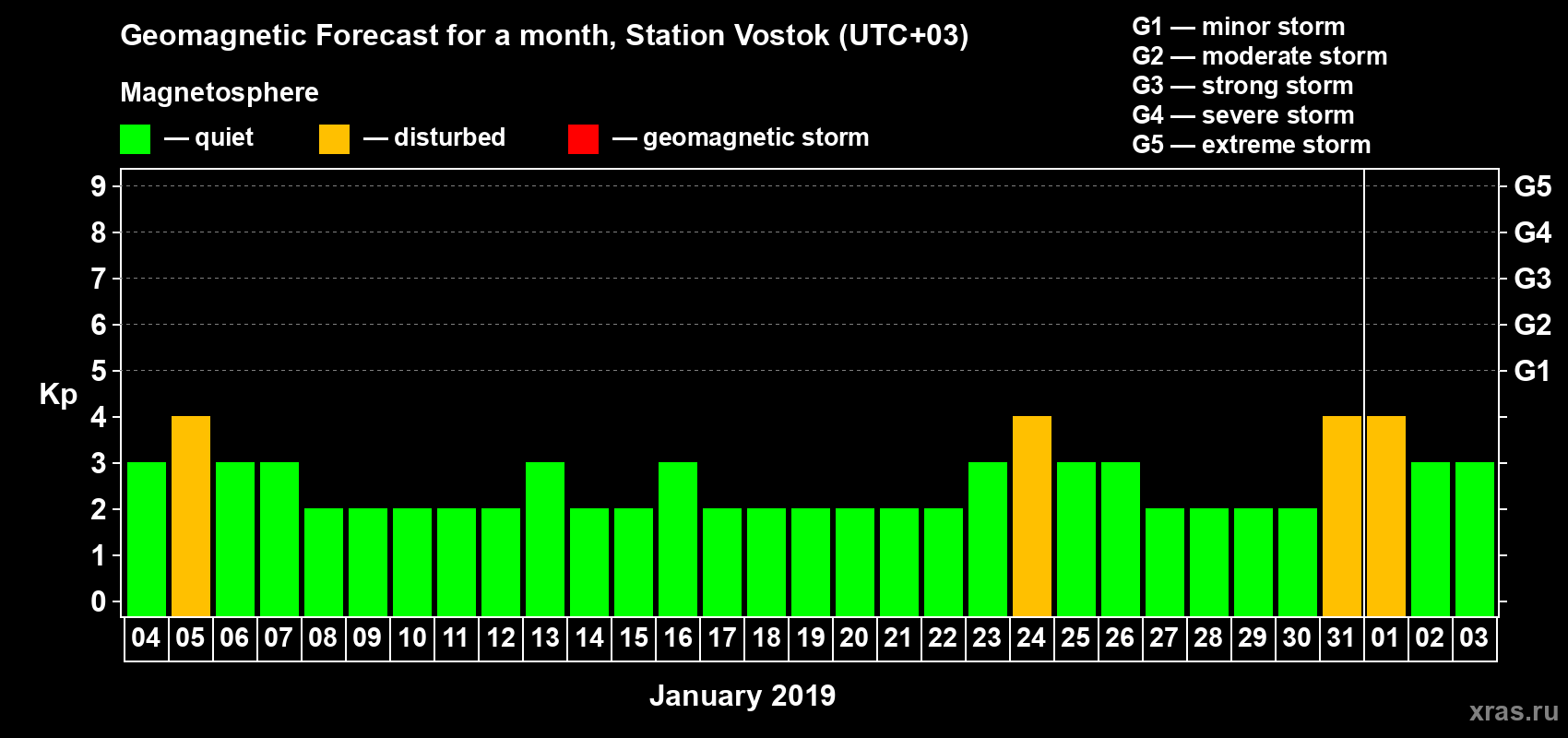 Geomagnetic Forecast for a month, Station Vostok (UTC+03)

Magnetosphere

— quiet — disturbed — geomagnetic storm

G1 — minor storm
G2 — moderate storm
G3 — strong storm
G4 — severe storm
G5 — extreme storm

Kp

9
8
7
6
5
4
3
2
1
0

G5
G4
G3
G2
G1

04 05 06 07 08 09 10 11 12 13 14 15 16 17 18 19 20 21 22 23 24 25 26 27 28 29 30 31 01 02 03

January 2019

xras.ru